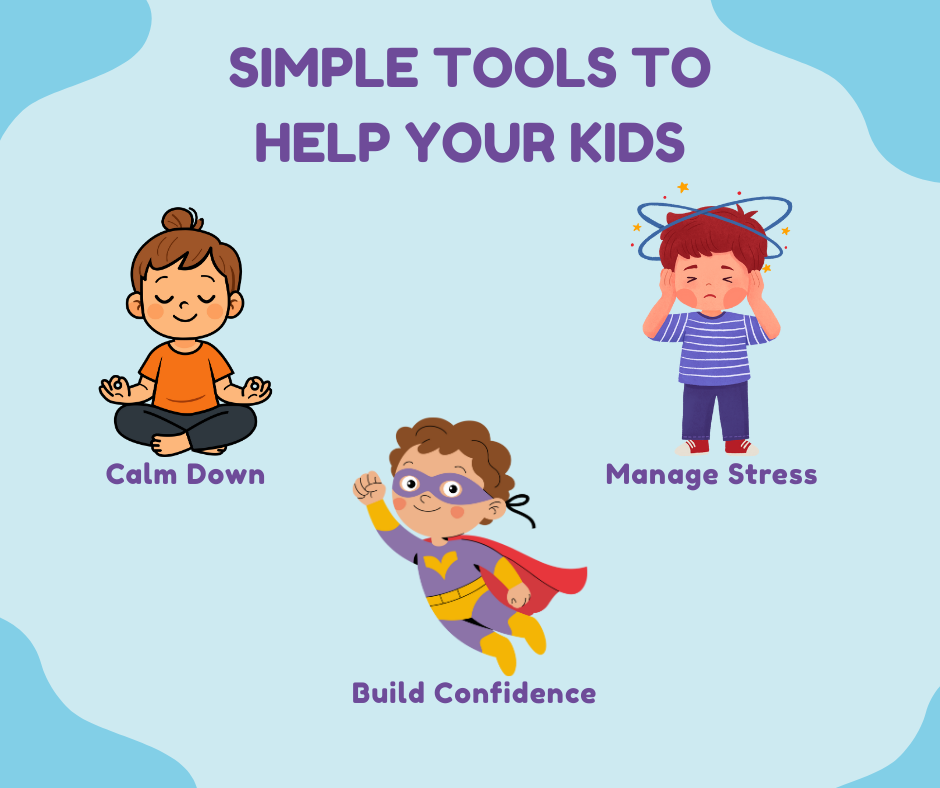 SIMPLE TOOLS TO HELP YOUR KIDS

Calm Down

Manage Stress

Build Confidence